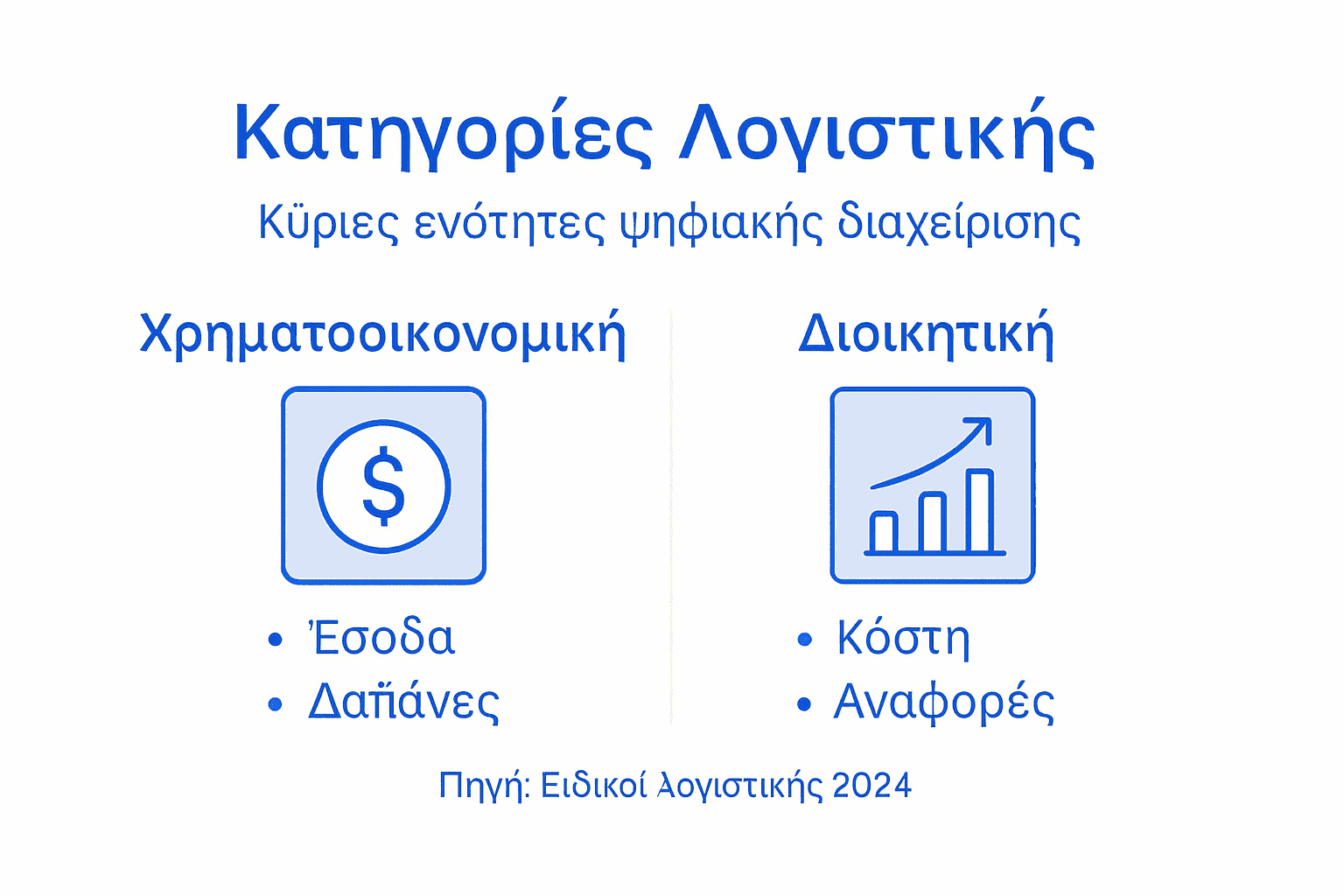 Κατηγορίες Λογιστικής

Κϋριες ενότητες ψηφιακής διαχείρισης

Χρηματοοικονομική

$

• Έσοδα
• Δαπάνες

Διοικητική

• Κόστη
• Αναφορές

Πηγή: Ειδικοί Λογιστικής 2024